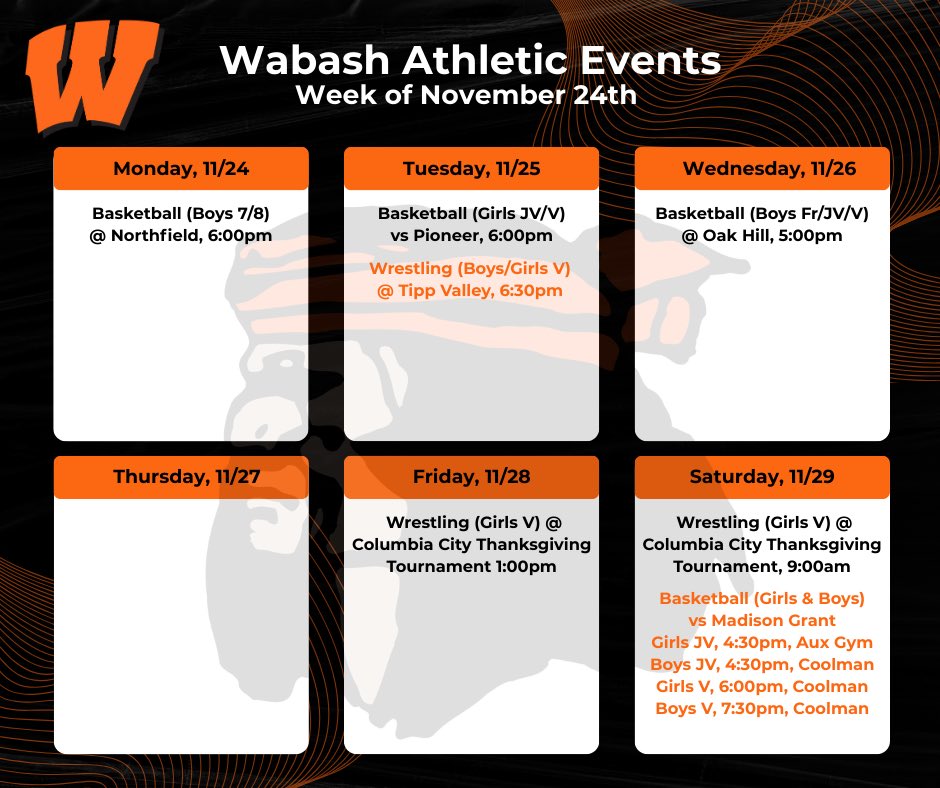 W

Wabash Athletic Events
Week of November 24th

Monday, 11/24

Basketball (Boys 7/8) @ Northfield, 6:00pm

Tuesday, 11/25

Basketball (Girls JV/V) vs Pioneer, 6:00pm

Wrestling (Boys/Girls V) @ Tipp Valley, 6:30pm

Wednesday, 11/26

Basketball (Boys Fr/JV/V) @ Oak Hill, 5:00pm

Thursday, 11/27

Friday, 11/28

Wrestling (Girls V) @ Columbia City Thanksgiving Tournament 1:00pm

Saturday, 11/29

Wrestling (Girls V) @ Columbia City Thanksgiving Tournament, 9:00am

Basketball (Girls & Boys) vs Madison Grant
Girls JV, 4:30pm, Aux Gym
Boys JV, 4:30pm, Coolman
Girls V, 6:00pm, Coolman
Boys V, 7:30pm, Coolman